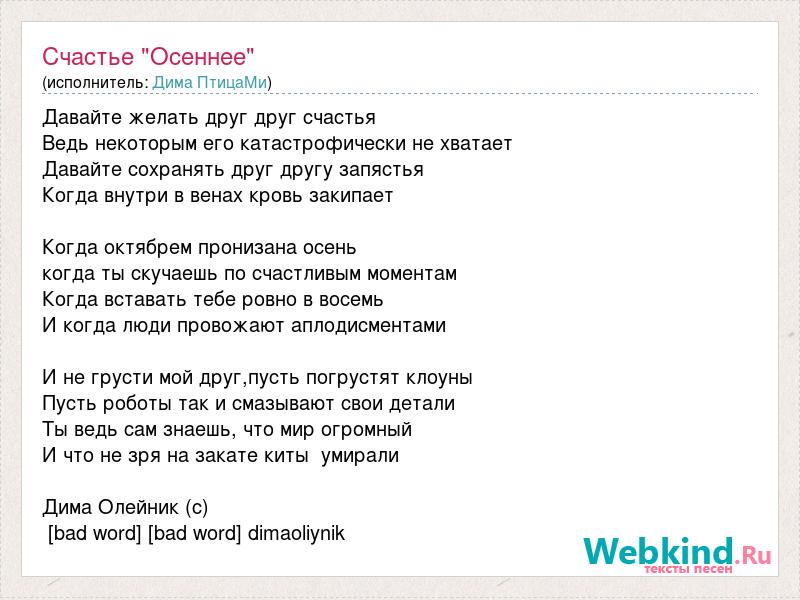 Счастье "Осеннее"
(исполнитель: Дима ПтицаМи)

Давайте желать друг друг счастья
Ведь некоторым его катастрофически не хватает
Давайте сохранять друг другу запястья
Когда внутри в венах кровь закипает

Когда октябрем пронизана осень
когда ты скучаешь по счастливым моментам
Когда вставать тебе ровно в восемь
И когда люди провожают аплодисментами

И не грусти мой друг,пусть погрустят клоуны
Пусть роботы так и смазывают свои детали
Ты ведь сам знаешь, что мир огромный
И что не зря на закате киты умирали

Дима Олейник (с)
[bad word] [bad word] dimaoliynik

Webkind.Ru
тексты песен